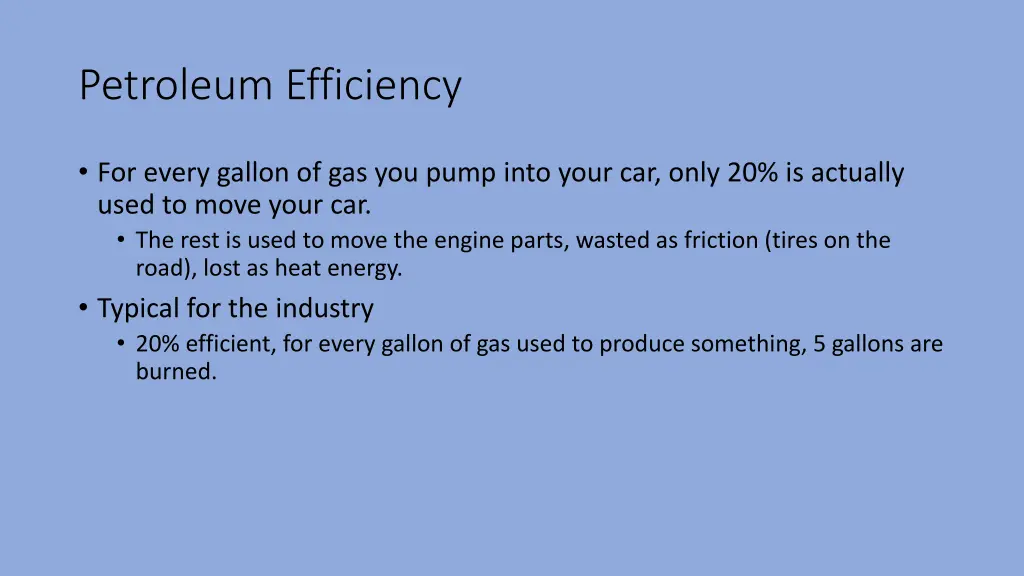 Petroleum Efficiency

• For every gallon of gas you pump into your car, only 20% is actually used to move your car.
  • The rest is used to move the engine parts, wasted as friction (tires on the road), lost as heat energy.
• Typical for the industry
  • 20% efficient, for every gallon of gas used to produce something, 5 gallons are burned.